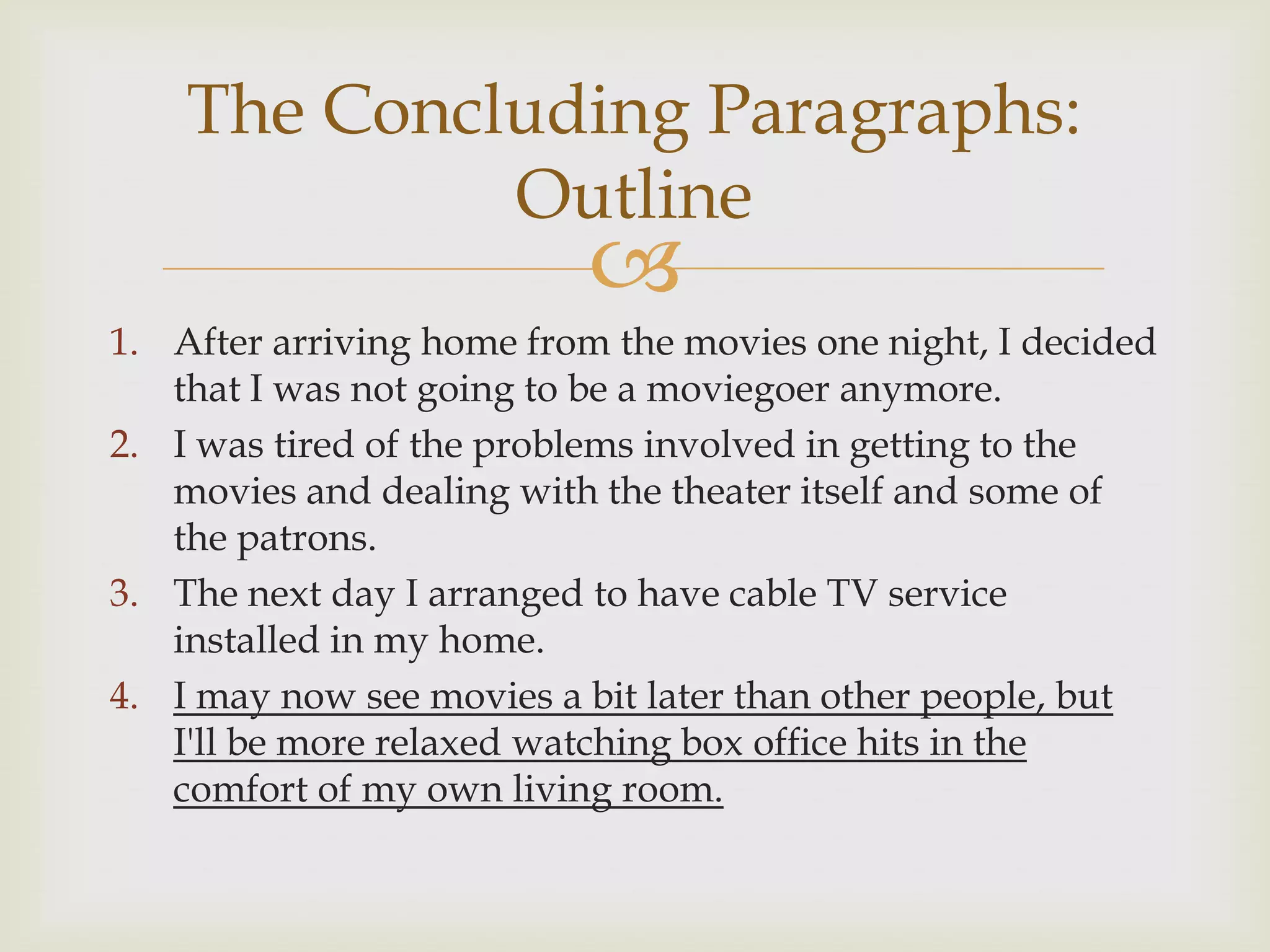 The Concluding Paragraphs: Outline

1. After arriving home from the movies one night, I decided that I was not going to be a moviegoer anymore.
2. I was tired of the problems involved in getting to the movies and dealing with the theater itself and some of the patrons.
3. The next day I arranged to have cable TV service installed in my home.
4. I may now see movies a bit later than other people, but I'll be more relaxed watching box office hits in the comfort of my own living room.